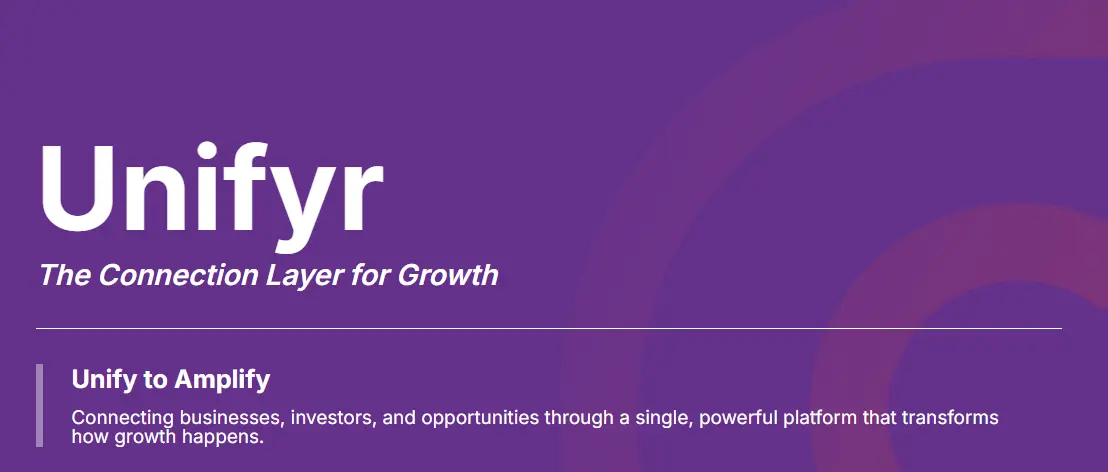 Unifyr

The Connection Layer for Growth

Unify to Amplify

Connecting businesses, investors, and opportunities through a single, powerful platform that transforms how growth happens.